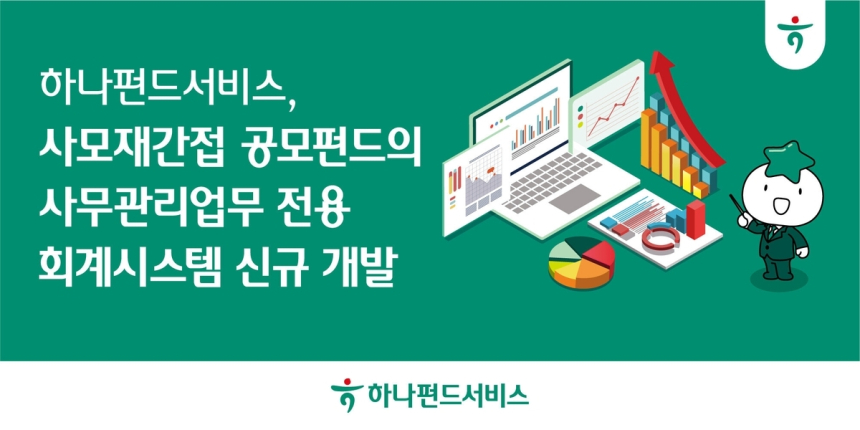 하나펀드서비스,
사모재간접 공모펀드의
사무관리업무 전용
회계시스템 신규 개발

하나펀드서비스